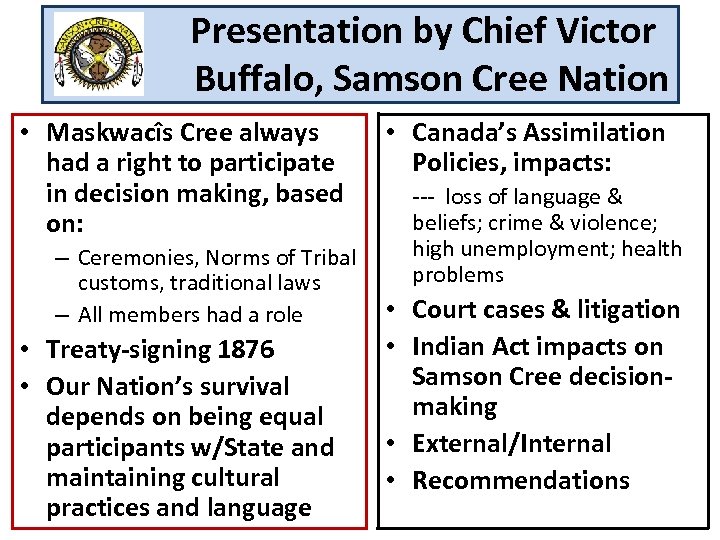 SAMSON CREE NATION

Presentation by Chief Victor Buffalo, Samson Cree Nation

• Maskwacîs Cree always had a right to participate in decision making, based on:
– Ceremonies, Norms of Tribal customs, traditional laws
– All members had a role
• Treaty-signing 1876
• Our Nation's survival depends on being equal participants w/State and maintaining cultural practices and language

• Canada's Assimilation Policies, impacts:
--- loss of language & beliefs; crime & violence; high unemployment; health problems
• Court cases & litigation
• Indian Act impacts on Samson Cree decision-making
• External/Internal
• Recommendations